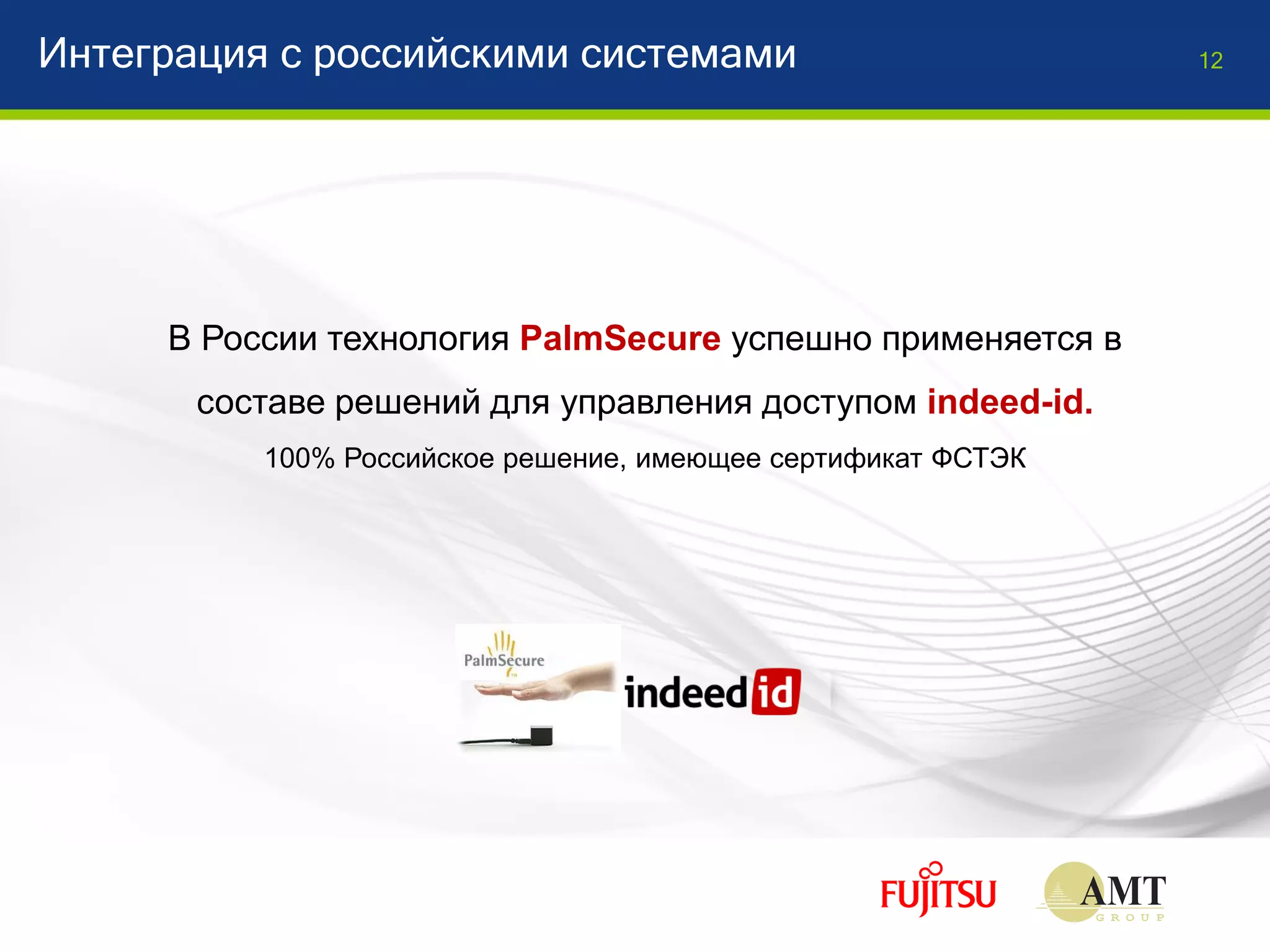 Интеграция с российскими системами

12

В России технология PalmSecure успешно применяется в составе решений для управления доступом indeed-id.

100% Российское решение, имеющее сертификат ФСТЭК

PalmSecure

indeed id

FUJITSU

AMT GROUP